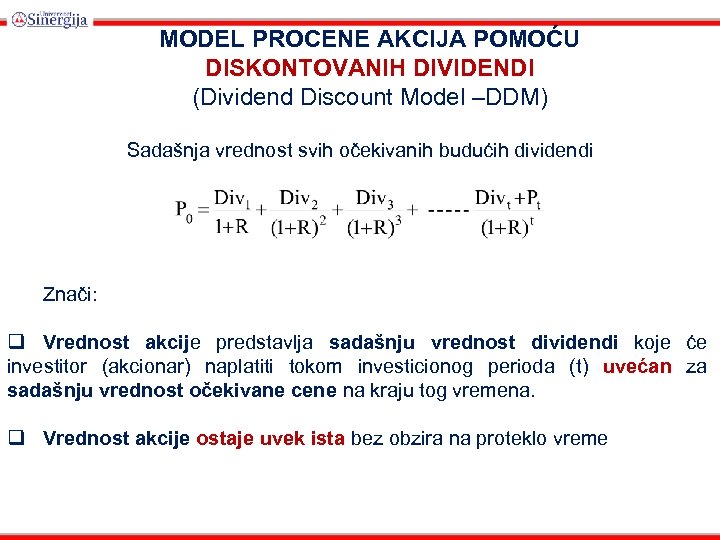 Univerzitet Sinergija

MODEL PROCENE AKCIJA POMOĆU DISKONTOVANIH DIVIDENDI
(Dividend Discount Model –DDM)

Sadašnja vrednost svih očekivanih budućih dividendi

$P_0 = \frac{Div_1}{1+R} + \frac{Div_2}{(1+R)^2} + \frac{Div_3}{(1+R)^3} + ----- \frac{Div_t + P_t}{(1+R)^t}$

Znači:

❑ Vrednost akcije predstavlja sadašnju vrednost dividendi koje će investitor (akcionar) naplatiti tokom investicionog perioda (t) uvećan za sadašnju vrednost očekivane cene na kraju tog vremena.

❑ Vrednost akcije ostaje uvek ista bez obzira na proteklo vreme